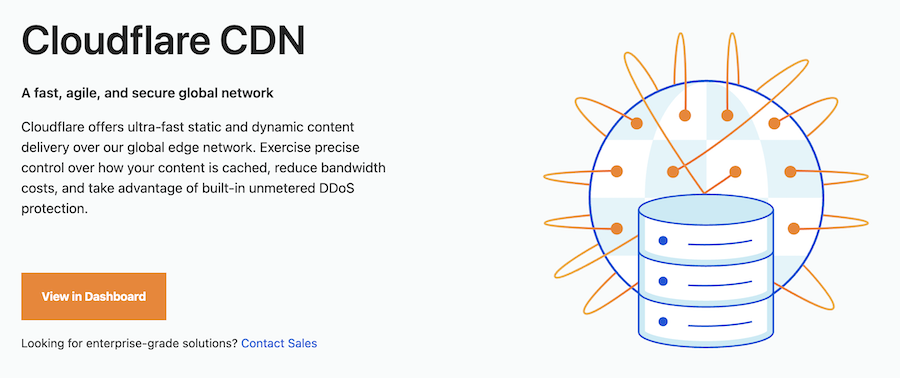 Cloudflare CDN

A fast, agile, and secure global network

Cloudflare offers ultra-fast static and dynamic content delivery over our global edge network. Exercise precise control over how your content is cached, reduce bandwidth costs, and take advantage of built-in unmetered DDoS protection.

View in Dashboard

Looking for enterprise-grade solutions? Contact Sales